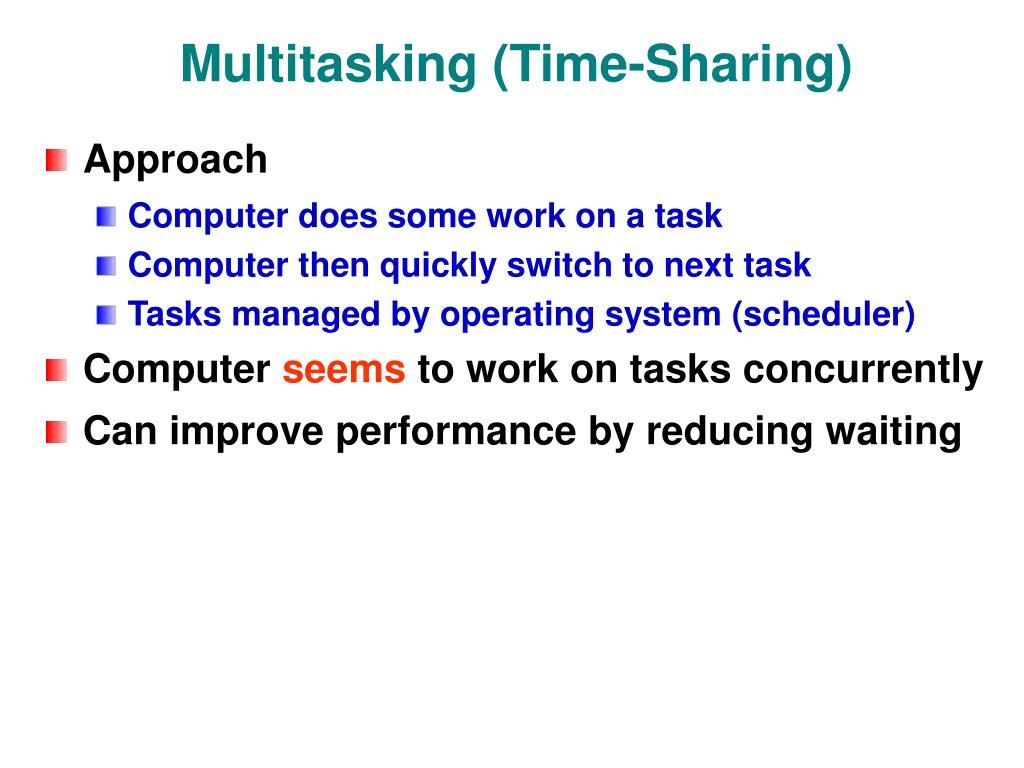 Multitasking (Time-Sharing)

Approach

Computer does some work on a task

Computer then quickly switch to next task

Tasks managed by operating system (scheduler)

Computer seems to work on tasks concurrently

Can improve performance by reducing waiting